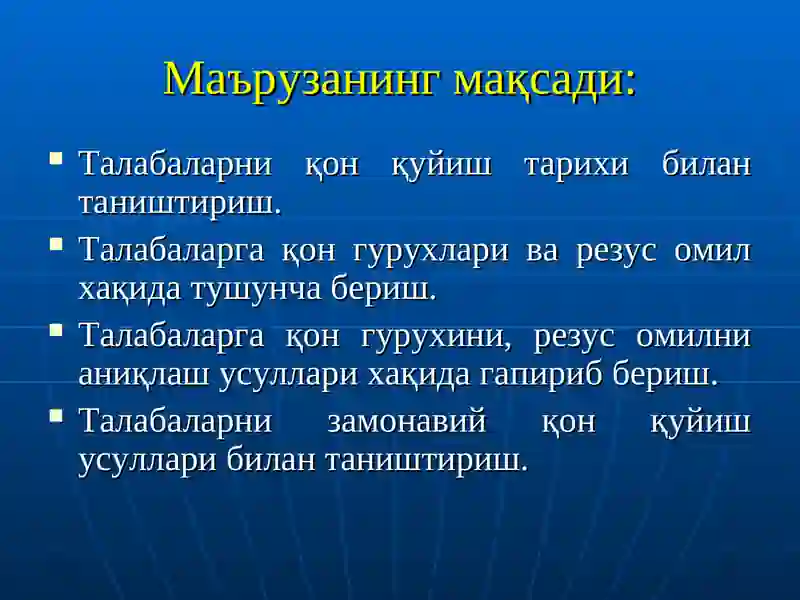 Маърузанинг мақсади:

- Талабаларни қон қуйиш тарихи билан таништириш.
- Талабаларга қон гурухлари ва резус омил хақида тушунча бериш.
- Талабаларга қон гурухини, резус омилни аниқлаш усуллари хақида гапириб бериш.
- Талабаларни замонавий қон қуйиш усуллари билан таништириш.